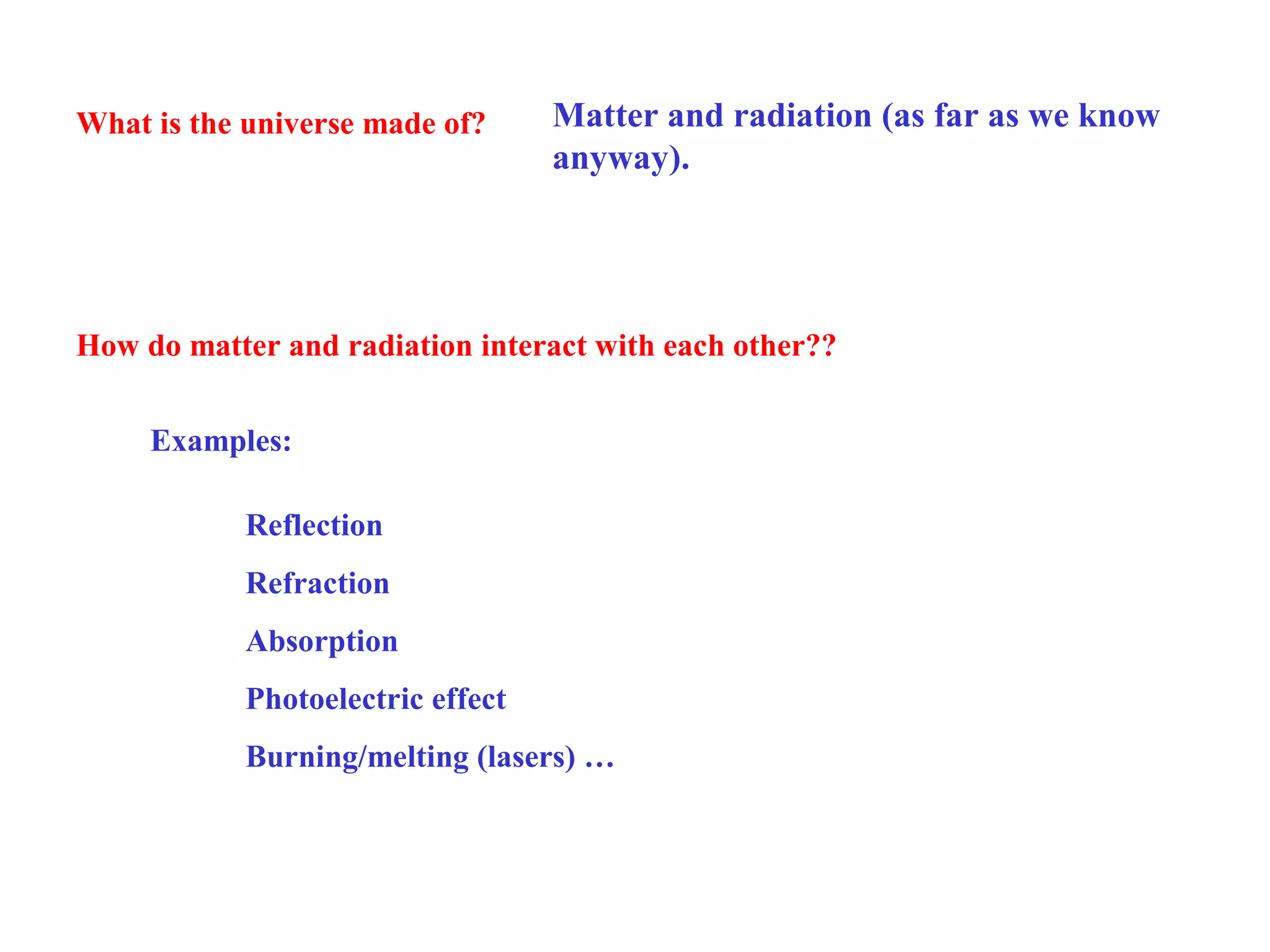 What is the universe made of?

Matter and radiation (as far as we know anyway).

How do matter and radiation interact with each other??

Examples:

Reflection

Refraction

Absorption

Photoelectric effect

Burning/melting (lasers) …